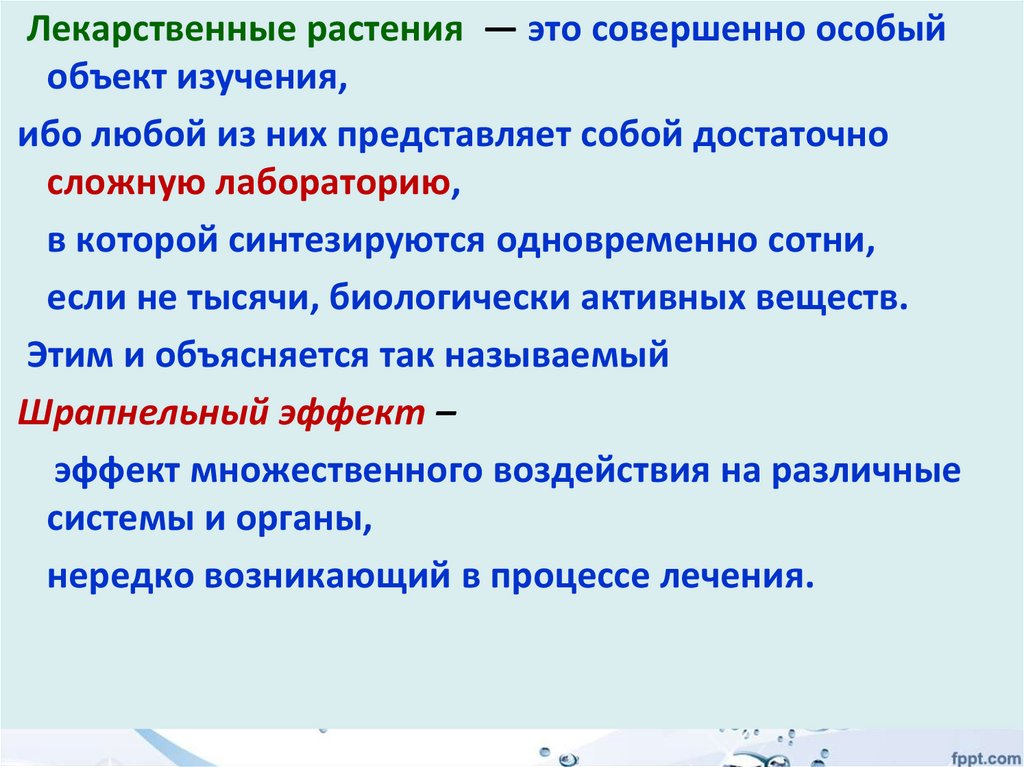 Лекарственные растения — это совершенно особый объект изучения,

ибо любой из них представляет собой достаточно сложную лабораторию,

в которой синтезируются одновременно сотни,

если не тысячи, биологически активных веществ.

Этим и объясняется так называемый

Шрапнельный эффект –

эффект множественного воздействия на различные системы и органы,

нередко возникающий в процессе лечения.

fppt.com